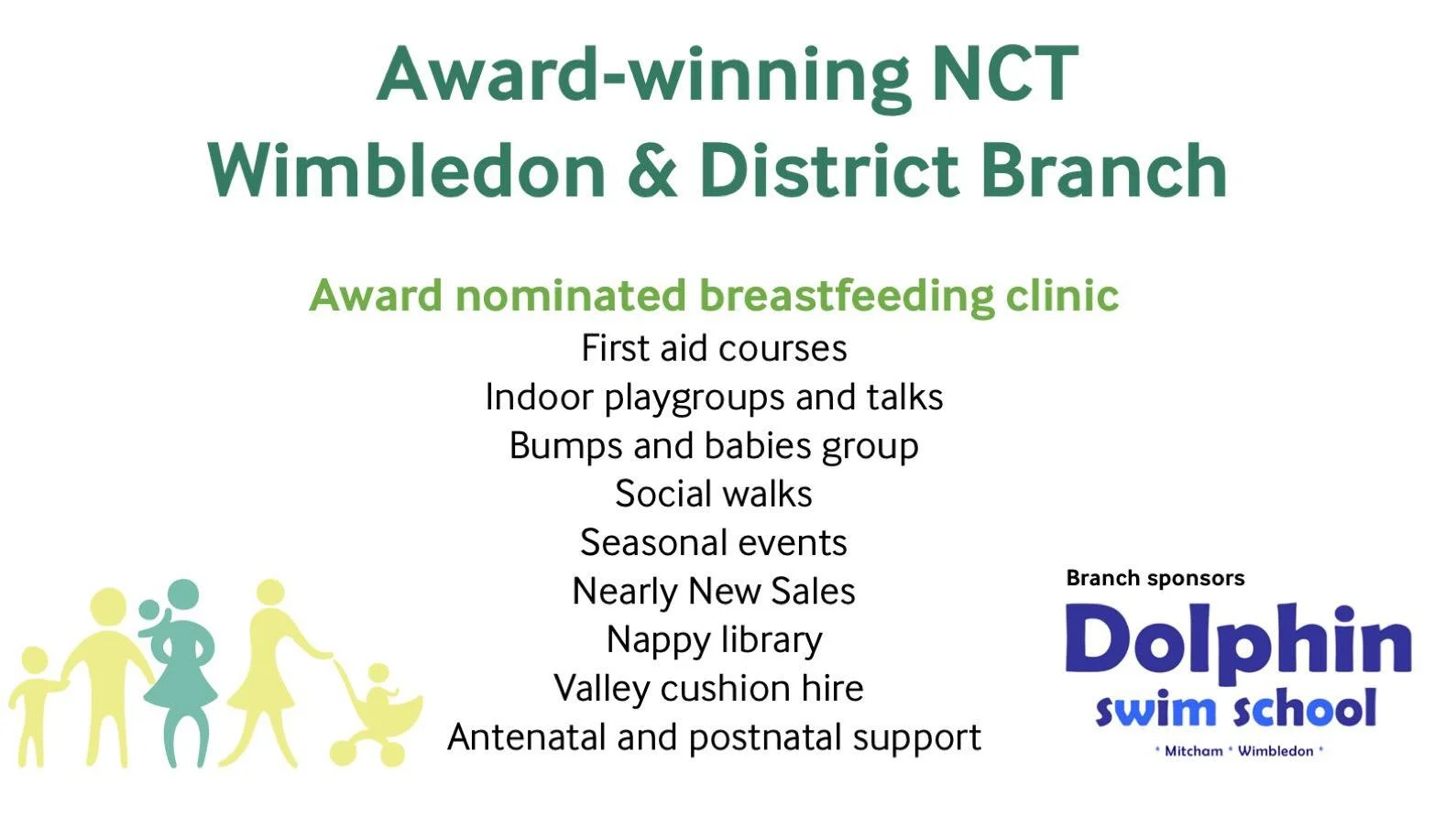 Award-winning NCT
Wimbledon & District Branch

Award nominated breastfeeding clinic
First aid courses
Indoor playgroups and talks
Bumps and babies group
Social walks
Seasonal events
Nearly New Sales
Nappy library
Valley cushion hire
Antenatal and postnatal support

Branch sponsors
Dolphin
swim school
* Mitcham * Wimbledon *